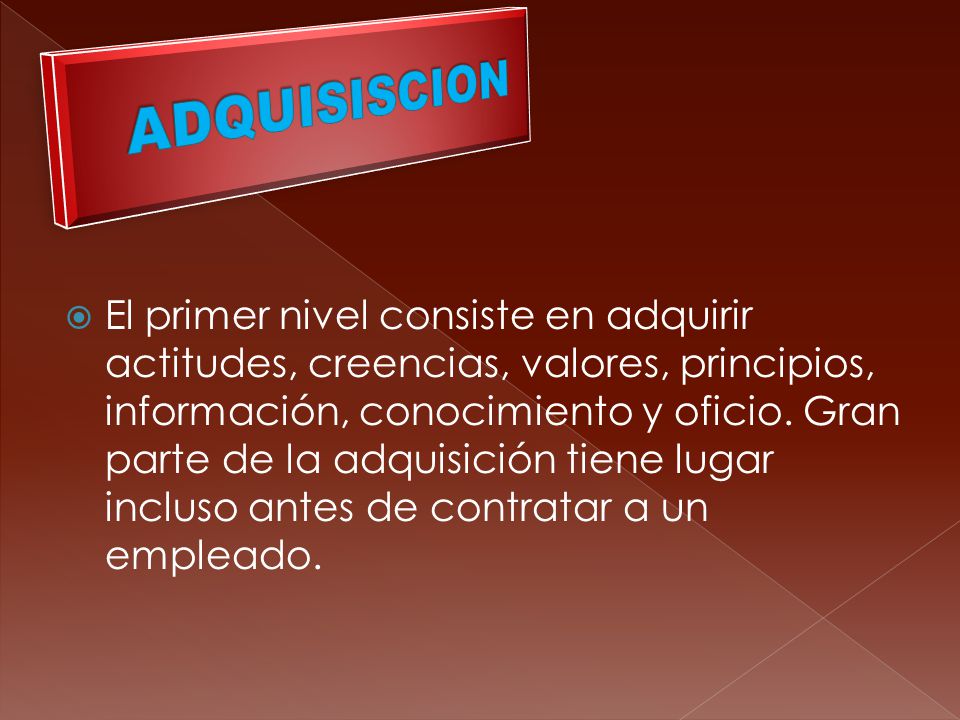 ADQUISISCION

El primer nivel consiste en adquirir actitudes, creencias, valores, principios, información, conocimiento y oficio. Gran parte de la adquisición tiene lugar incluso antes de contratar a un empleado.